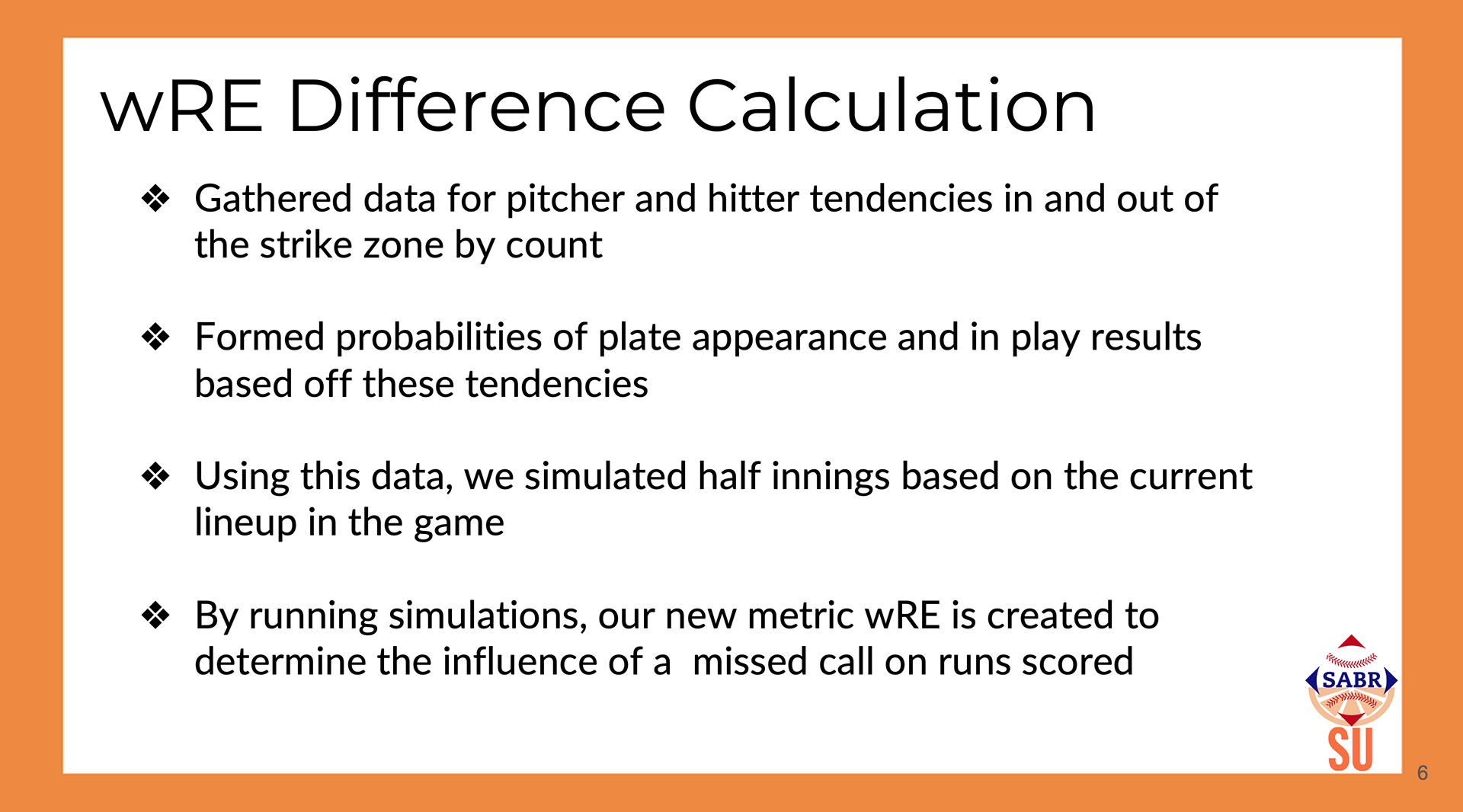 wRE Difference Calculation

❖ Gathered data for pitcher and hitter tendencies in and out of the strike zone by count

❖ Formed probabilities of plate appearance and in play results based off these tendencies

❖ Using this data, we simulated half innings based on the current lineup in the game

❖ By running simulations, our new metric wRE is created to determine the influence of a  missed call on runs scored

SABR
SU

6